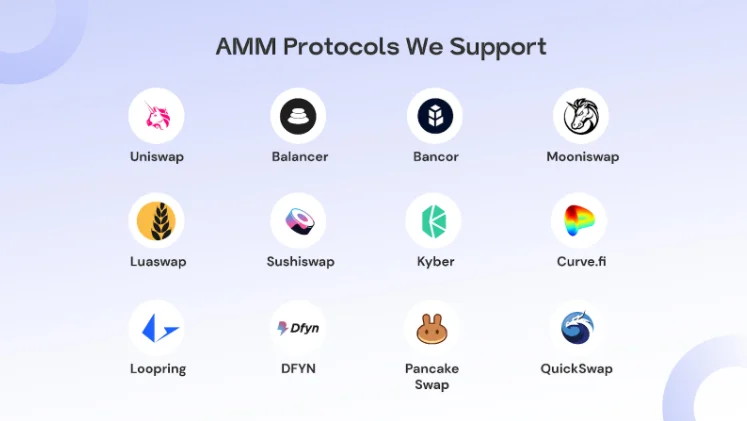 AMM Protocols We Support

Uniswap

Balancer

Bancor

Mooniswap

Luaswap

Sushiswap

Kyber

Curve.fi

Loopring

Dfyn

DFYN

Pancake Swap

QuickSwap